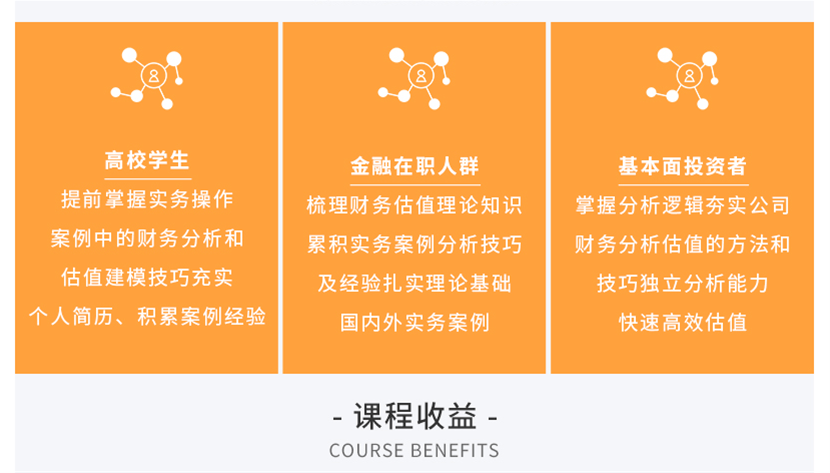 高校学生

提前掌握实务操作
案例中的财务分析和
估值建模技巧充实
个人简历、积累案例经验

金融在职人群

梳理财务估值理论知识
累积实务案例分析技巧
及经验扎实理论基础
国内外实务案例

基本面投资者

掌握分析逻辑夯实公司
财务分析估值的方法和
技巧独立分析能力
快速高效估值

- 课程收益 -
COURSE BENEFITS